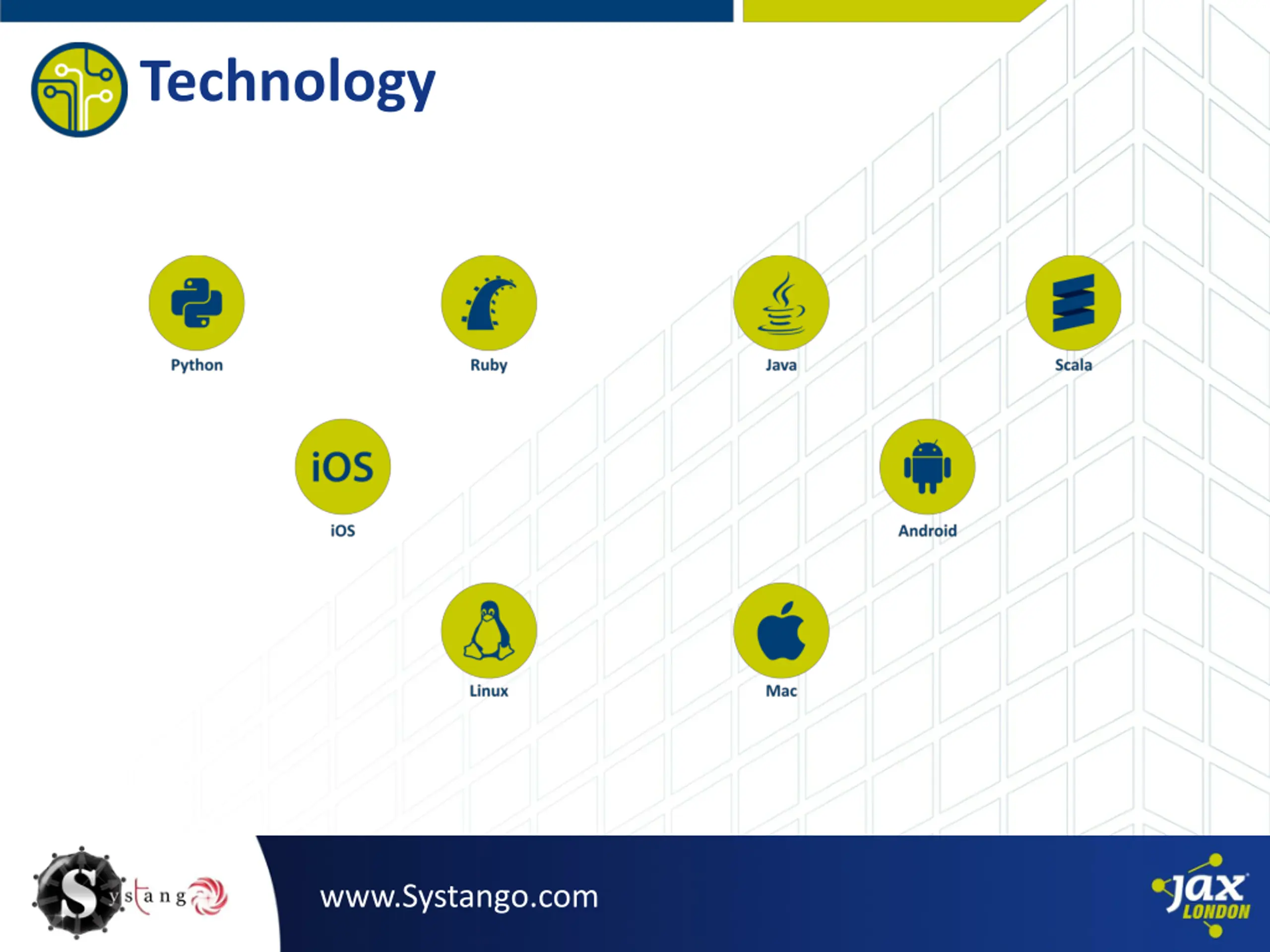 Technology

Python

Ruby

Java

Scala

iOS

iOS

Android

Linux

Mac

Systango

www.Systango.com

jax LONDON